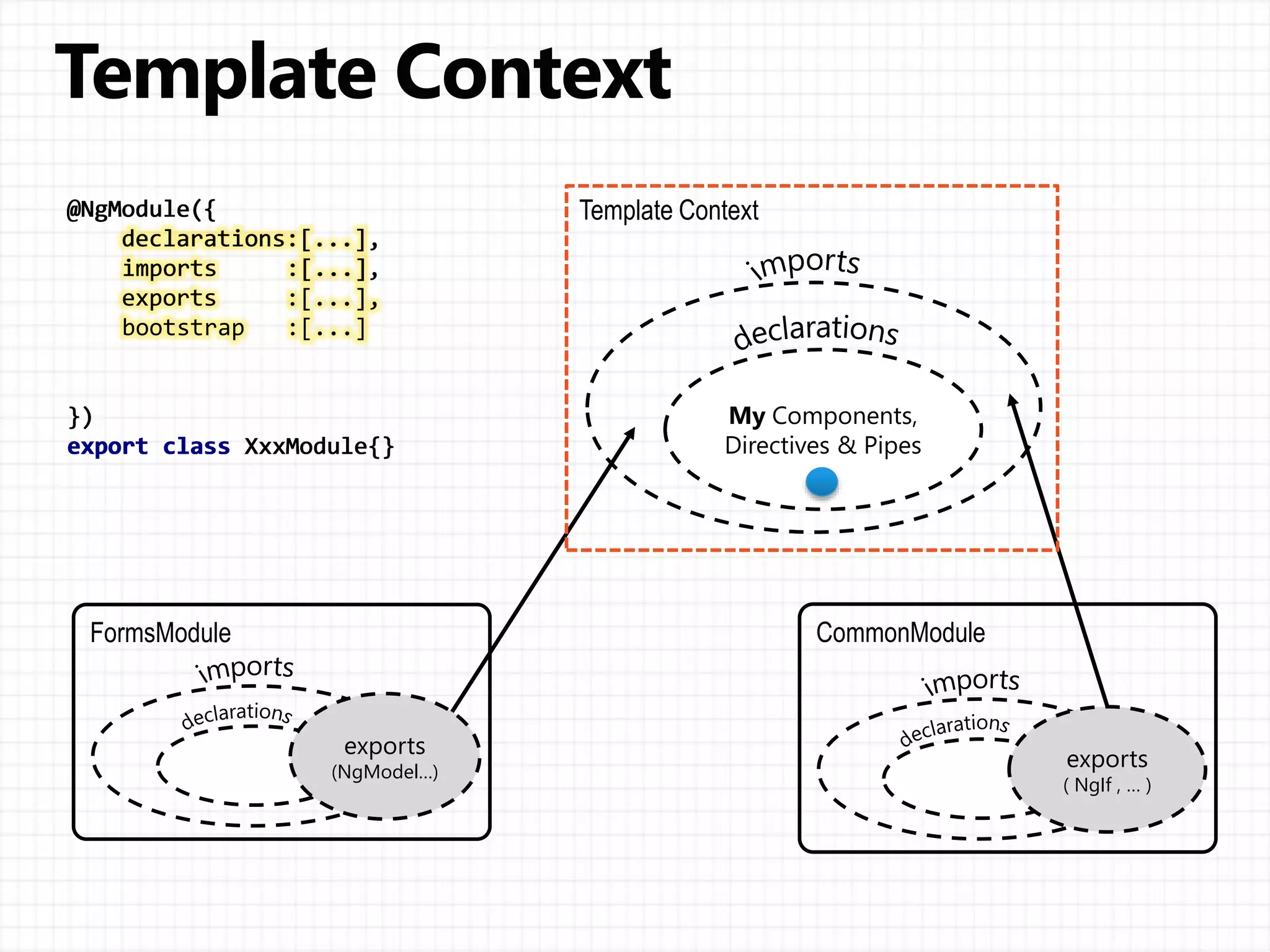 Template Context

@NgModule({
declarations:[...],
imports :[...],
exports :[...],
bootstrap :[...]

})
export class XxxModule{}

Template Context

imports

declarations

My Components,
Directives & Pipes

FormsModule

imports

declarations

exports
(NgModel...)

CommonModule

imports

declarations

exports
( NgIf , ... )